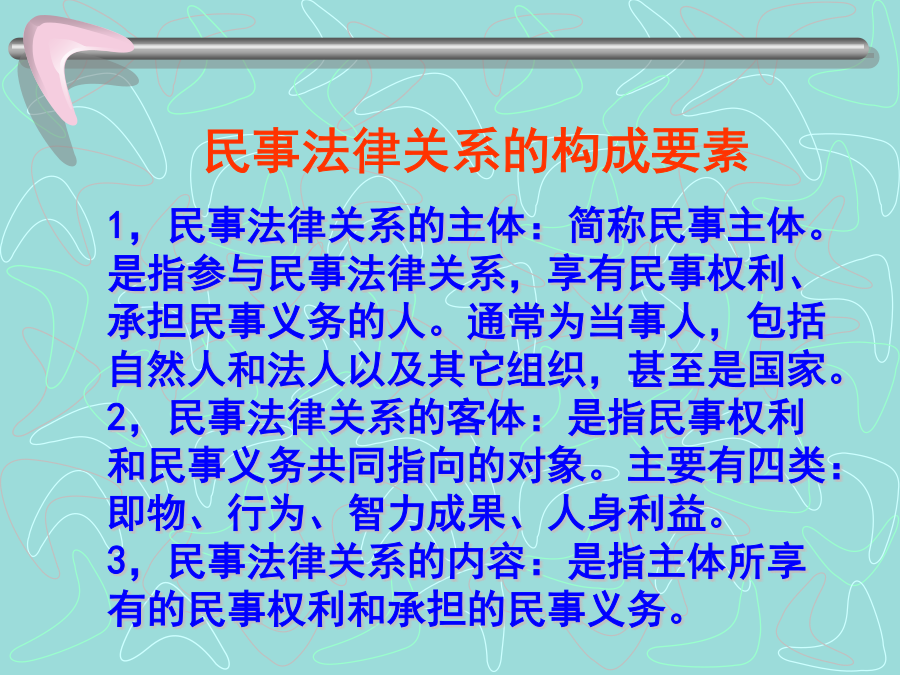 民事法律关系的构成要素

1，民事法律关系的主体：简称民事主体。是指参与民事法律关系，享有民事权利、承担民事义务的人。通常为当事人，包括自然人和法人以及其它组织，甚至是国家。
2，民事法律关系的客体：是指民事权利和民事义务共同指向的对象。主要有四类：即物、行为、智力成果、人身利益。
3，民事法律关系的内容：是指主体所享有的民事权利和承担的民事义务。